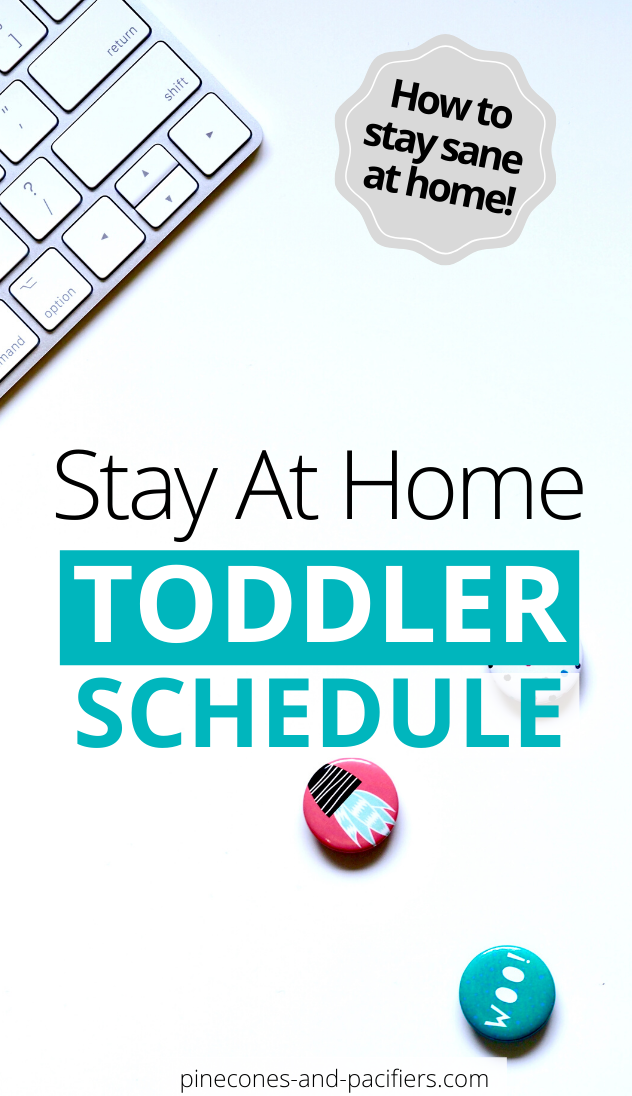 return

shift

option

mand

How to stay sane at home!

Stay At Home

TODDLER

SCHEDULE

WOO!

pinecones-and-pacifiers.com